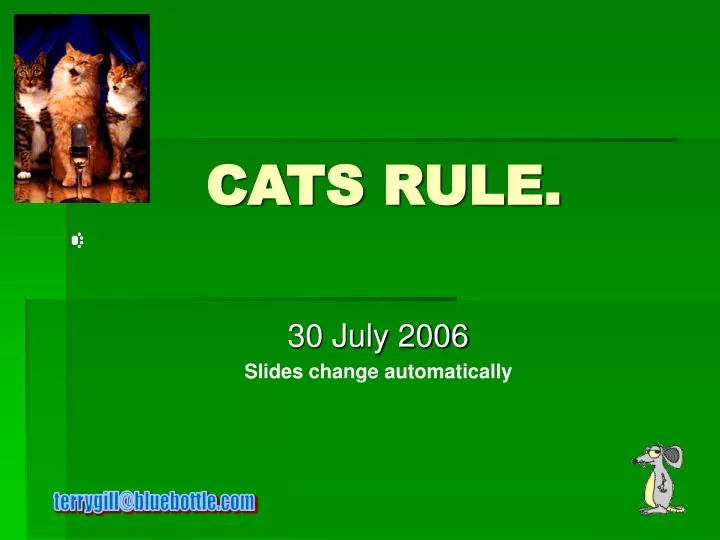 CATS RULE.

30 July 2006

Slides change automatically

terrygill@bluebottle.com